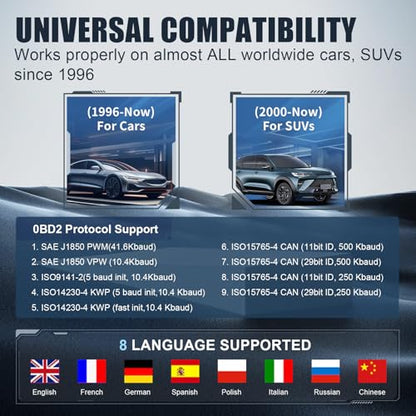 UNIVERSAL COMPATIBILITY

Works properly on almost ALL worldwide cars, SUVs since 1996

(1996-Now)
For Cars

(2000-Now)
For SUVs

0BD2 Protocol Support

1. SAE J1850 PWM(41.6Kbaud)
2. SAE J1850 VPW (10.4Kbaud)
3. ISO9141-2(5 baud init, 10.4Kbaud)
4. ISO14230-4 KWP (5 baud init,10.4 Kbaud)
5. ISO14230-4 KWP (fast init,10.4 Kbaud)

6. ISO15765-4 CAN (11bit ID, 500 Kbaud)
7. ISO15765-4 CAN (29bit ID,500 Kbaud)
8. ISO15765-4 CAN (11bit ID, 250 Kbaud)
9. ISO15765-4 CAN (29bit ID,250 Kbaud)

8 LANGUAGE SUPPORTED

English French German Spanish Polish Italian Russian Chinese